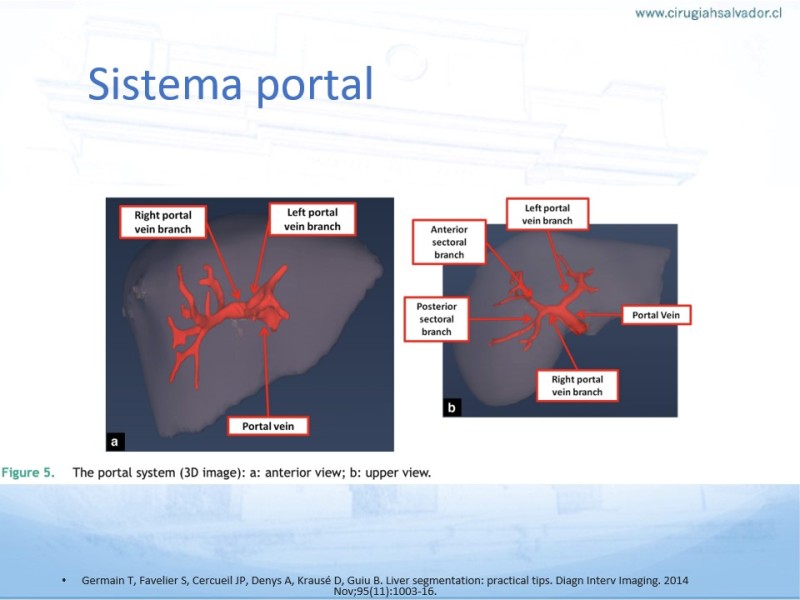 www.cirugiahsalvador.cl

Sistema portal

Right portal vein branch
Left portal vein branch
Portal vein
a

Left portal vein branch
Anterior sectoral branch
Posterior sectoral branch
Portal Vein
Right portal vein branch
b

Figure 5. The portal system (3D image): a: anterior view; b: upper view.

• Germain T, Favelier S, Cercueil JP, Denys A, Krausé D, Guiu B. Liver segmentation: practical tips. Diagn Interv Imaging. 2014 Nov;95(11):1003-16.